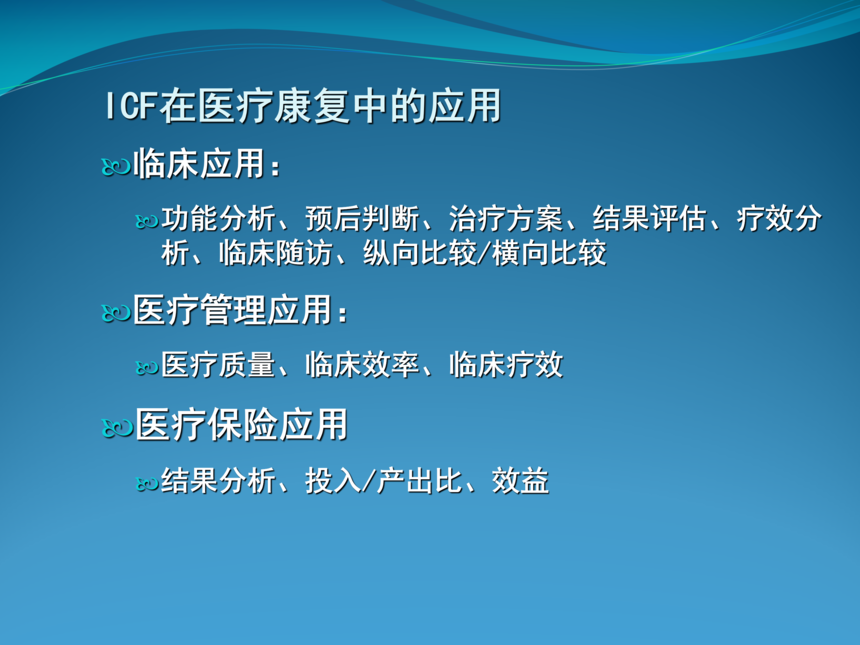 ICF在医疗康复中的应用

临床应用：

功能分析、预后判断、治疗方案、结果评估、疗效分析、临床随访、纵向比较/横向比较

医疗管理应用：

医疗质量、临床效率、临床疗效

医疗保险应用

结果分析、投入/产出比、效益